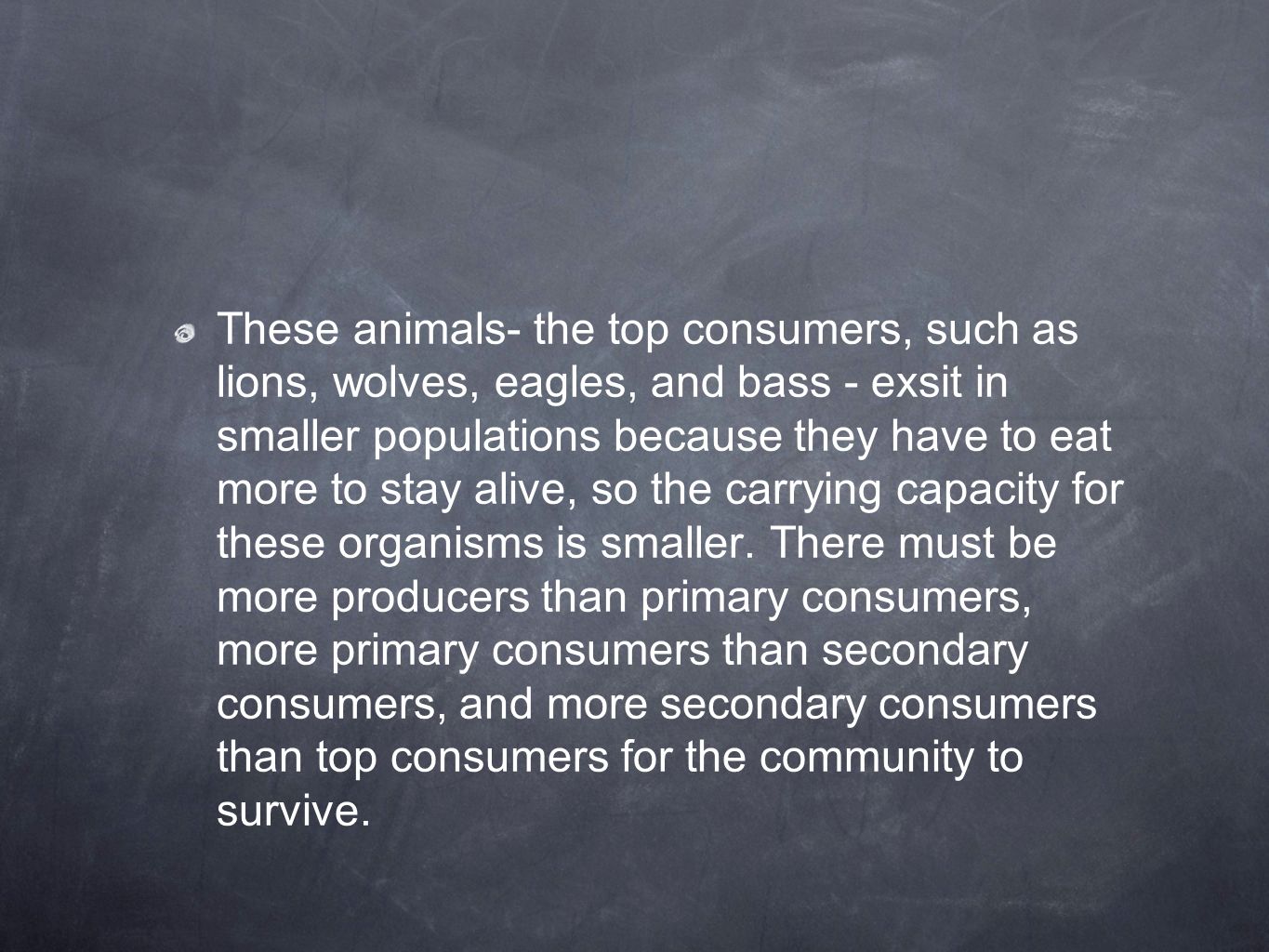 These animals- the top consumers, such as lions, wolves, eagles, and bass - exsit in smaller populations because they have to eat more to stay alive, so the carrying capacity for these organisms is smaller. There must be more producers than primary consumers, more primary consumers than secondary consumers, and more secondary consumers than top consumers for the community to survive.